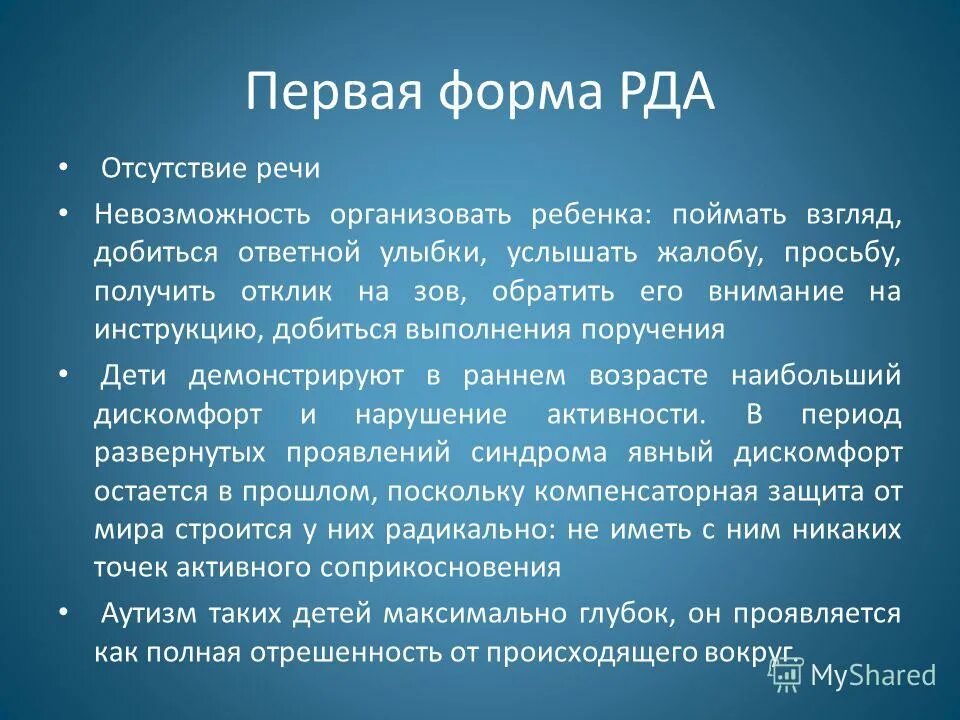 Первая форма РДА

• Отсутствие речи

• Невозможность организовать ребенка: поймать взгляд, добиться ответной улыбки, услышать жалобу, просьбу, получить отклик на зов, обратить его внимание на инструкцию, добиться выполнения поручения

• Дети демонстрируют в раннем возрасте наибольший дискомфорт и нарушение активности. В период развернутых проявлений синдрома явный дискомфорт остается в прошлом, поскольку компенсаторная защита от мира строится у них радикально: не иметь с ним никаких точек активного соприкосновения

• Аутизм таких детей максимально глубок, он проявляется как полная отрешенность от происходящего вокруг.

MyShared